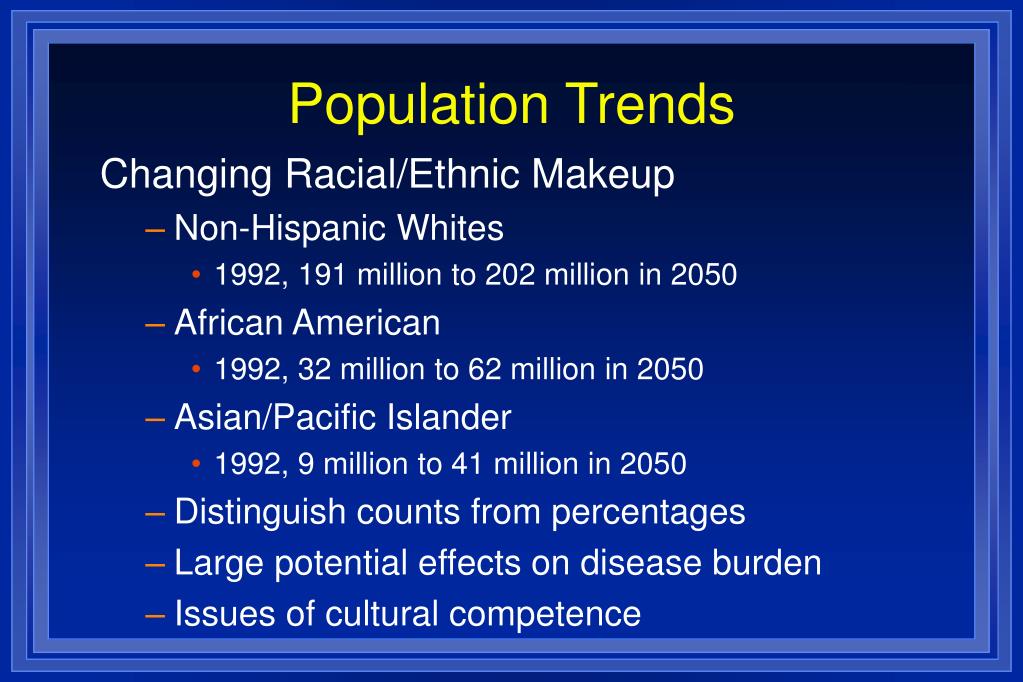 Population Trends

Changing Racial/Ethnic Makeup

– Non-Hispanic Whites

• 1992, 191 million to 202 million in 2050

– African American

• 1992, 32 million to 62 million in 2050

– Asian/Pacific Islander

• 1992, 9 million to 41 million in 2050

– Distinguish counts from percentages

– Large potential effects on disease burden

– Issues of cultural competence